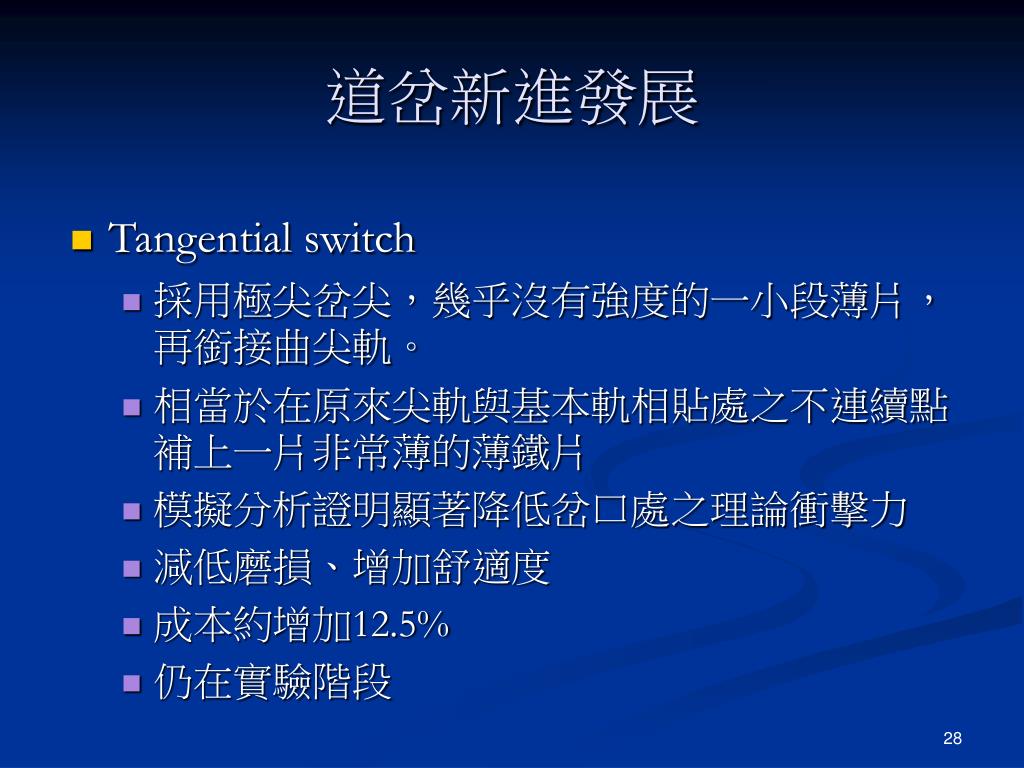 道岔新進發展

Tangential switch

採用極尖岔尖，幾乎沒有強度的一小段薄片，再銜接曲尖軌。

相當於在原來尖軌與基本軌相貼處之不連續點補上一片非常薄的薄鐵片

模擬分析證明顯著降低岔口處之理論衝擊力

減低磨損、增加舒適度

成本約增加12.5%

仍在實驗階段

28